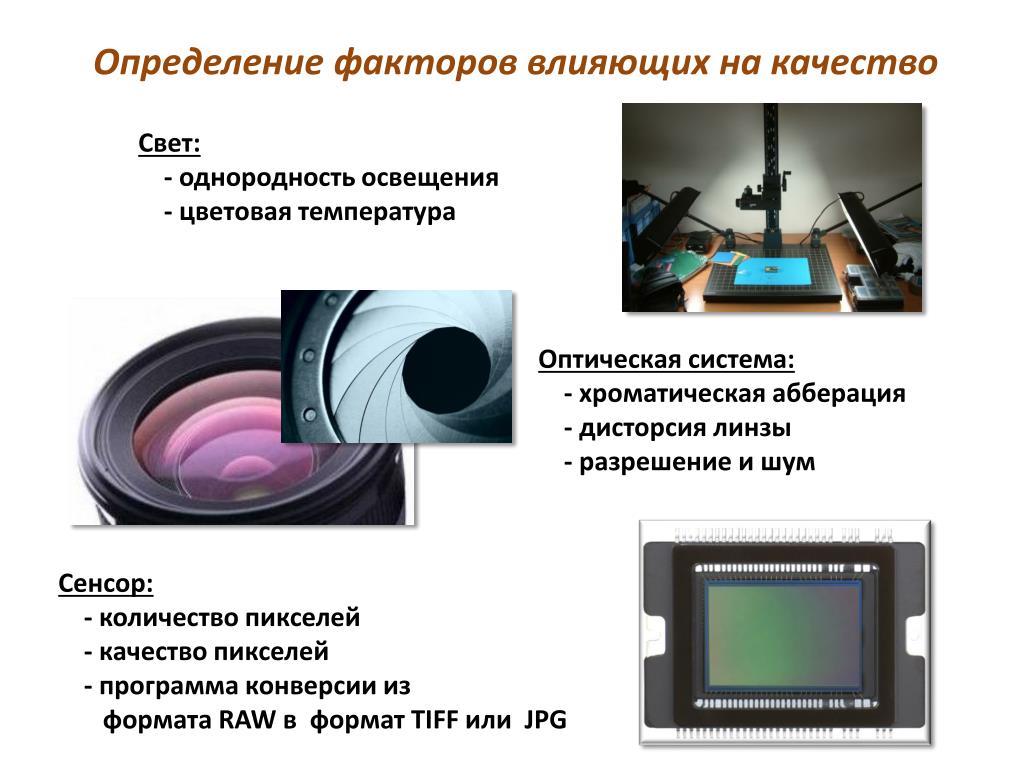 Определение факторов влияющих на качество

Свет:
- однородность освещения
- цветовая температура

Оптическая система:
- хроматическая абберация
- дисторсия линзы
- разрешение и шум

Сенсор:
- количество пикселей
- качество пикселей
- программа конверсии из формата RAW в формат TIFF или JPG